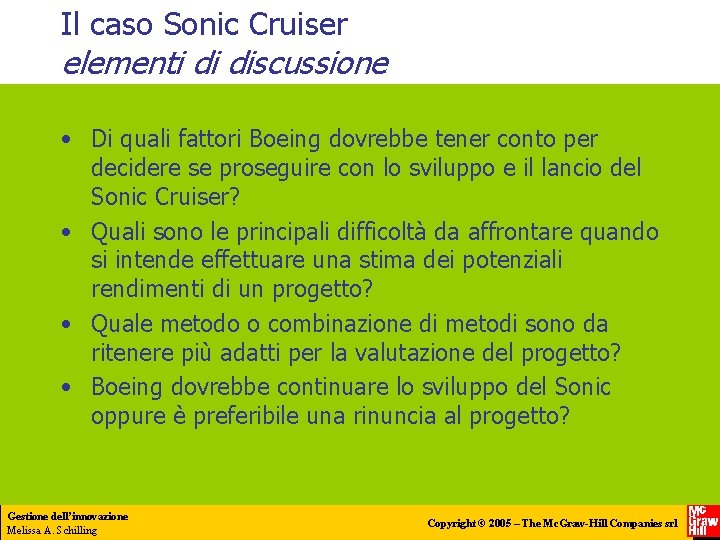 Il caso Sonic Cruiser
elementi di discussione

• Di quali fattori Boeing dovrebbe tener conto per decidere se proseguire con lo sviluppo e il lancio del Sonic Cruiser?
• Quali sono le principali difficoltà da affrontare quando si intende effettuare una stima dei potenziali rendimenti di un progetto?
• Quale metodo o combinazione di metodi sono da ritenere più adatti per la valutazione del progetto?
• Boeing dovrebbe continuare lo sviluppo del Sonic oppure è preferibile una rinuncia al progetto?

Gestione dell'innovazione
Melissa A. Schilling

Copyright © 2005 – The McGraw-Hill Companies srl

Mc Graw Hill